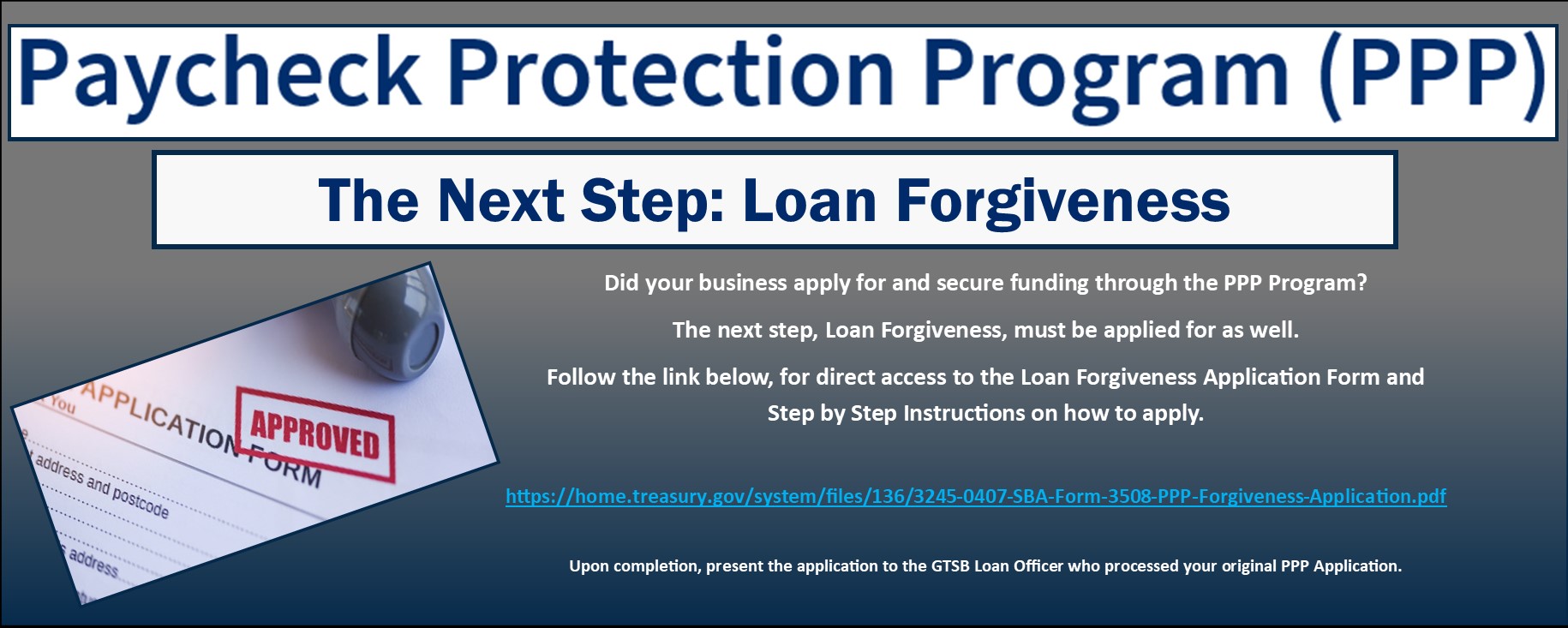 Paycheck Protection Program (PPP)

The Next Step: Loan Forgiveness

You
APPLICATION FORM
APPROVED
address and postcode
address

Did your business apply for and secure funding through the PPP Program?

The next step, Loan Forgiveness, must be applied for as well.

Follow the link below, for direct access to the Loan Forgiveness Application Form and Step by Step Instructions on how to apply.

https://home.treasury.gov/system/files/136/3245-0407-SBA-Form-3508-PPP-Forgiveness-Application.pdf

Upon completion, present the application to the GTSB Loan Officer who processed your original PPP Application.